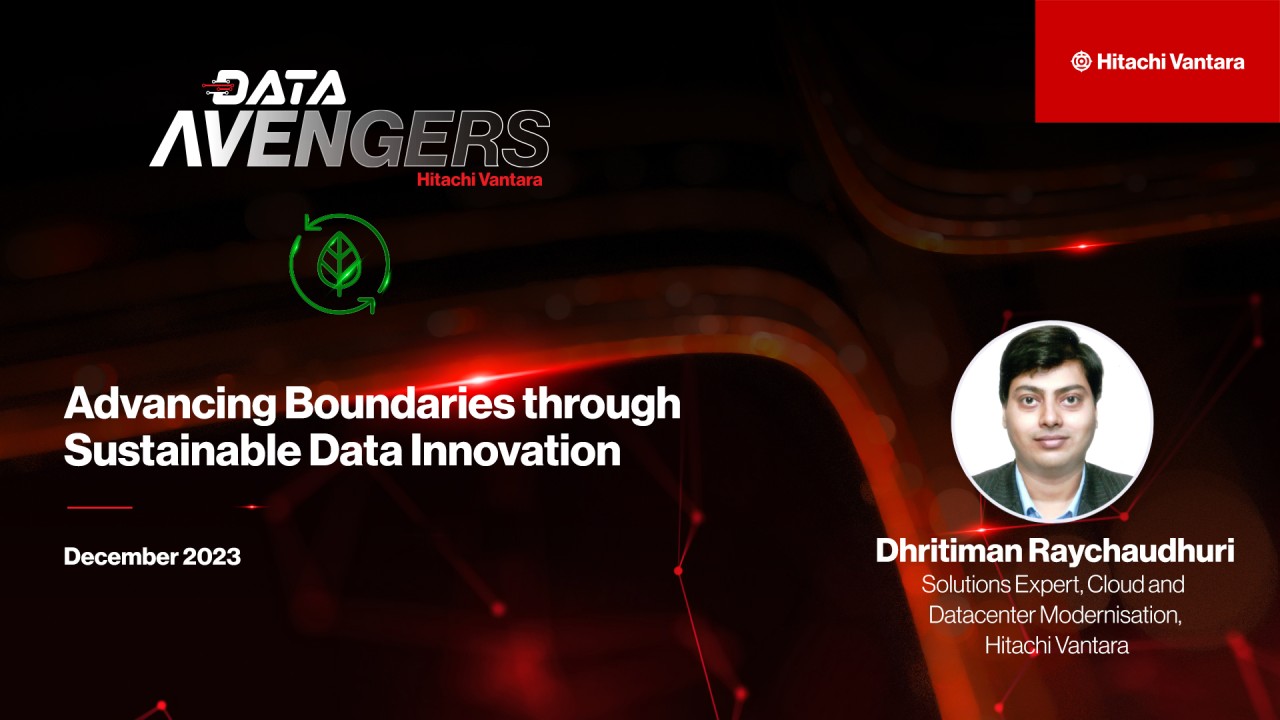 DATA AVENGERS
Hitachi Vantara

Hitachi Vantara

Advancing Boundaries through Sustainable Data Innovation

December 2023

Dhritiman Raychaudhuri
Solutions Expert, Cloud and Datacenter Modernisation, Hitachi Vantara